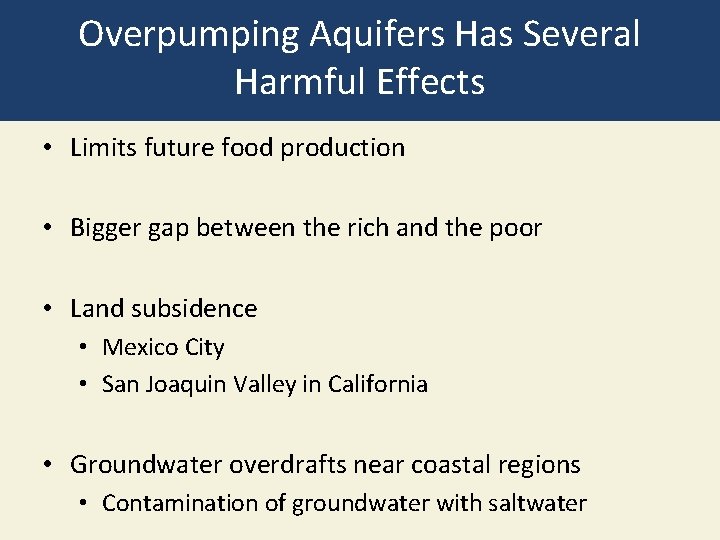 Overpumping Aquifers Has Several Harmful Effects

• Limits future food production

• Bigger gap between the rich and the poor

• Land subsidence
  • Mexico City
  • San Joaquin Valley in California

• Groundwater overdrafts near coastal regions
  • Contamination of groundwater with saltwater